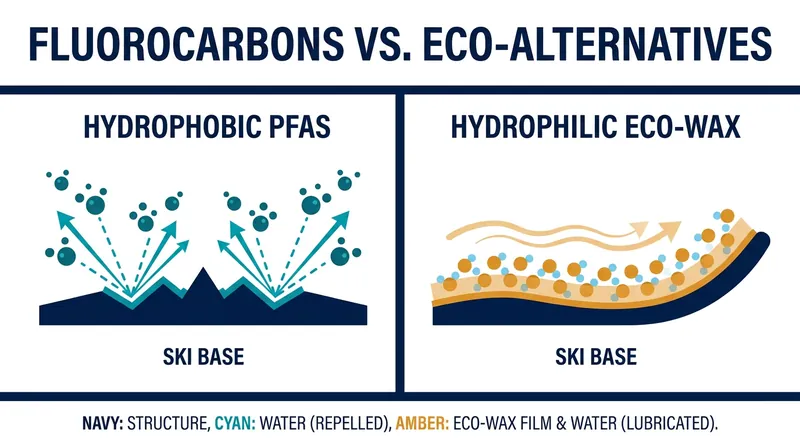 FLUOROCARBONS VS. ECO-ALTERNATIVES

HYDROPHOBIC PFAS

SKI BASE

HYDROPHILIC ECO-WAX

SKI BASE

NAVY: STRUCTURE, CYAN: WATER (REPELLED), AMBER: ECO-WAX FILM & WATER (LUBRICATED).